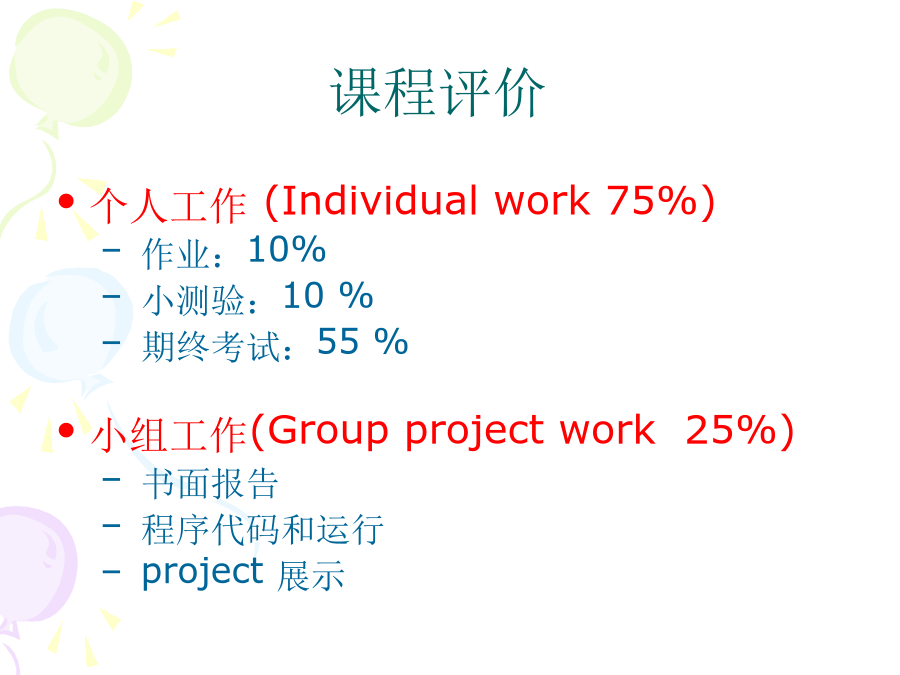 课程评价

• 个人工作 (Individual work 75%)
– 作业：10%
– 小测验：10 %
– 期终考试：55 %

• 小组工作(Group project work 25%)
– 书面报告
– 程序代码和运行
– project 展示